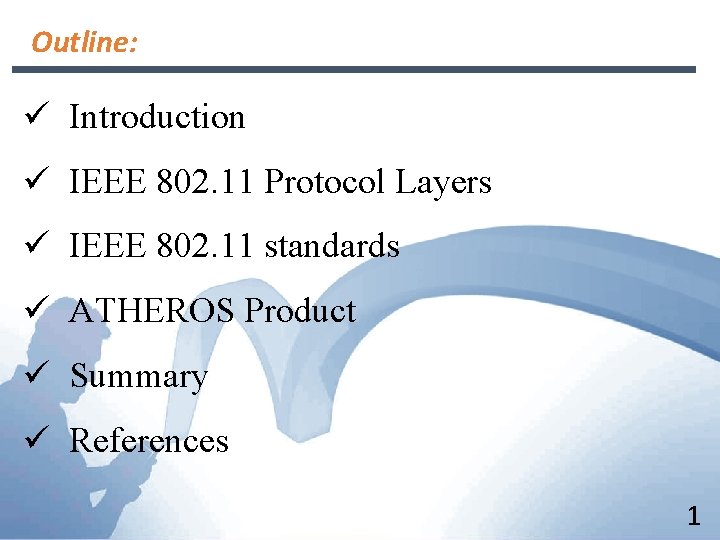 Outline:

✓ Introduction

✓ IEEE 802.11 Protocol Layers

✓ IEEE 802.11 standards

✓ ATHEROS Product

✓ Summary

✓ References

1